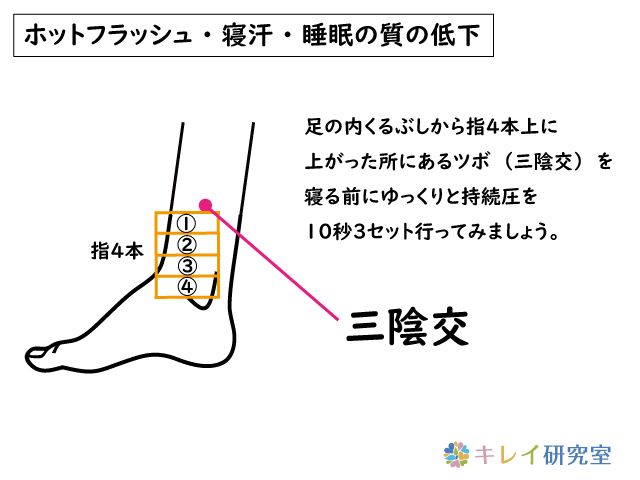 ホットフラッシュ・寝汗・睡眠の質の低下

足の内くるぶしから指4本上に上がった所にあるツボ（三陰交）を寝る前にゆっくりと持続圧を10秒3セット行ってみましょう。

指4本

①
②
③
④

三陰交

キレイ研究室